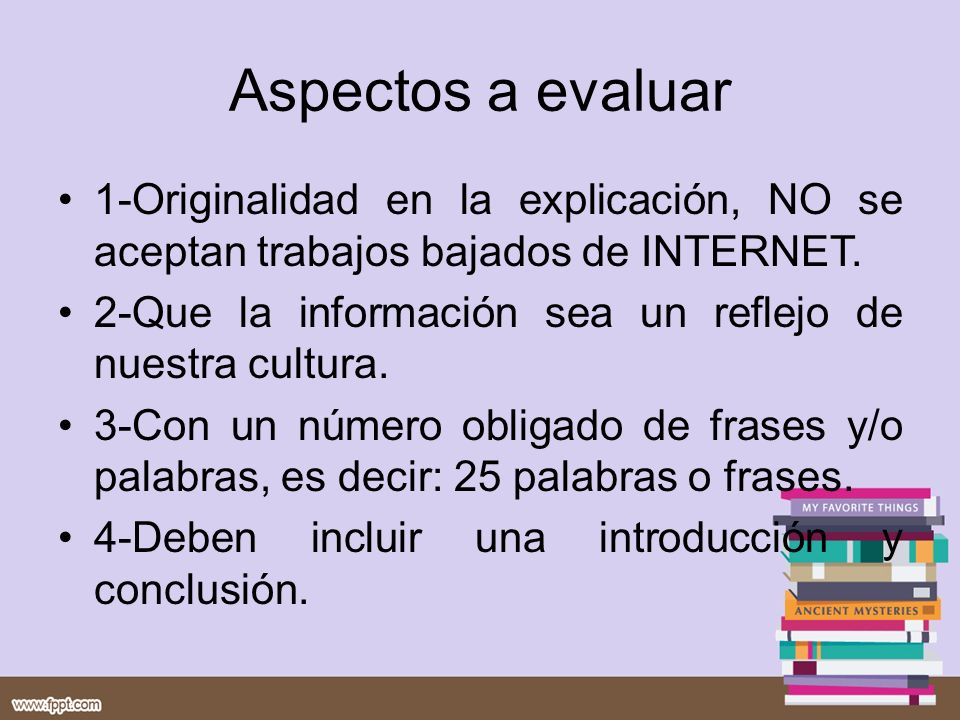 Aspectos a evaluar

• 1-Originalidad en la explicación, NO se aceptan trabajos bajados de INTERNET.

• 2-Que la información sea un reflejo de nuestra cultura.

• 3-Con un número obligado de frases y/o palabras, es decir: 25 palabras o frases.

• 4-Deben incluir una introducción y conclusión.

MY FAVORITE THINGS

ANCIENT MYSTERIES

www.fppt.com